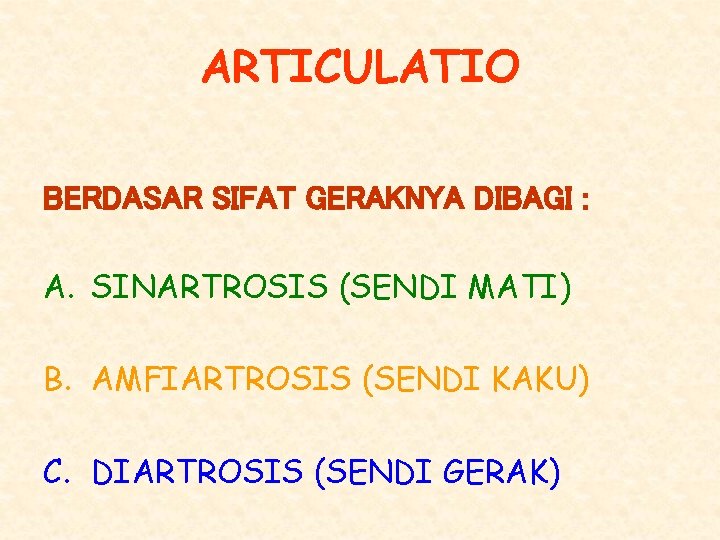 ARTICULATIO

BERDASAR SIFAT GERAKNYA DIBAGI :

A. SINARTROSIS (SENDI MATI)

B. AMFIARTROSIS (SENDI KAKU)

C. DIARTROSIS (SENDI GERAK)